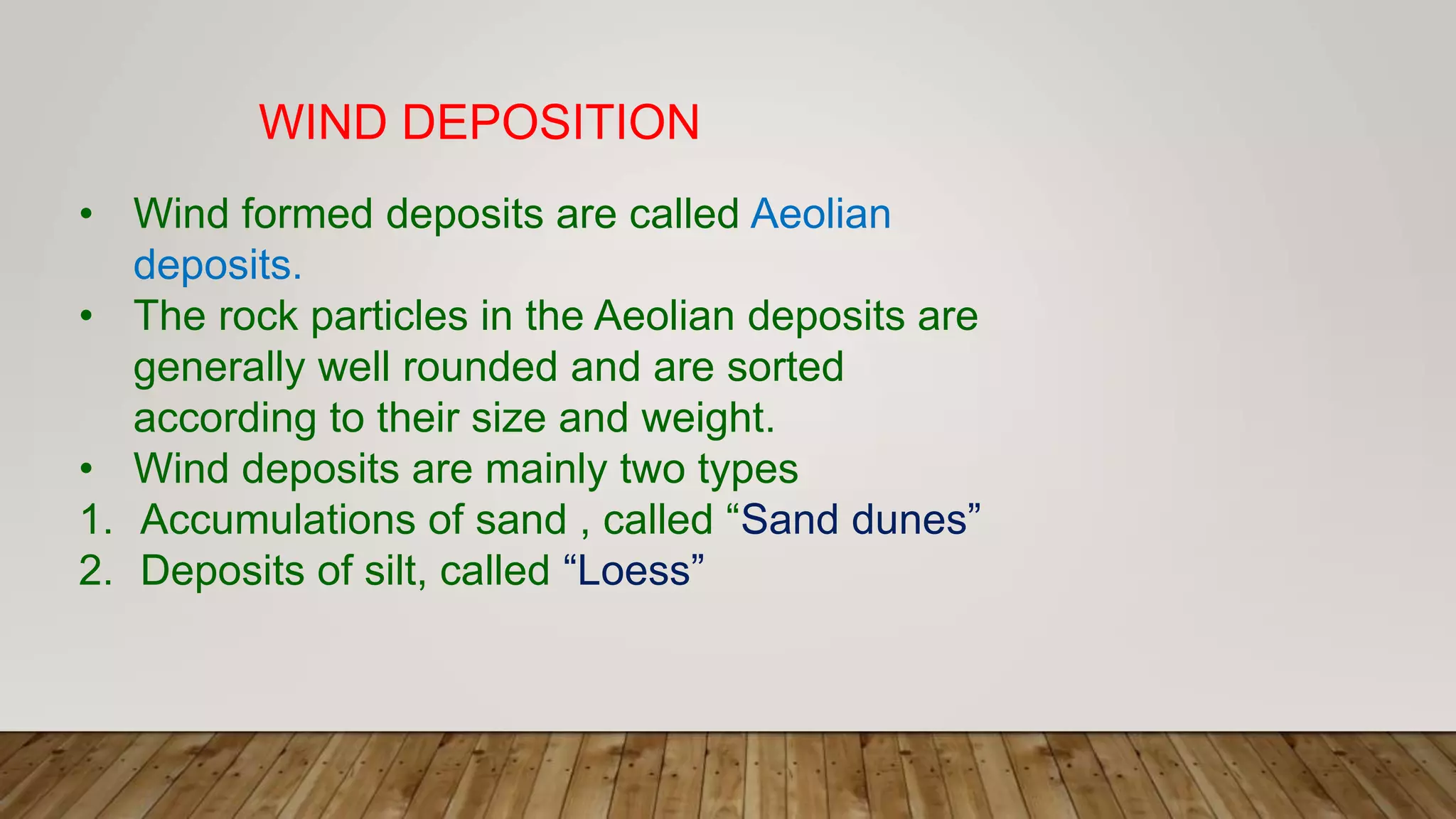 WIND DEPOSITION

• Wind formed deposits are called Aeolian deposits.
• The rock particles in the Aeolian deposits are generally well rounded and are sorted according to their size and weight.
• Wind deposits are mainly two types
1. Accumulations of sand , called “Sand dunes”
2. Deposits of silt, called “Loess”